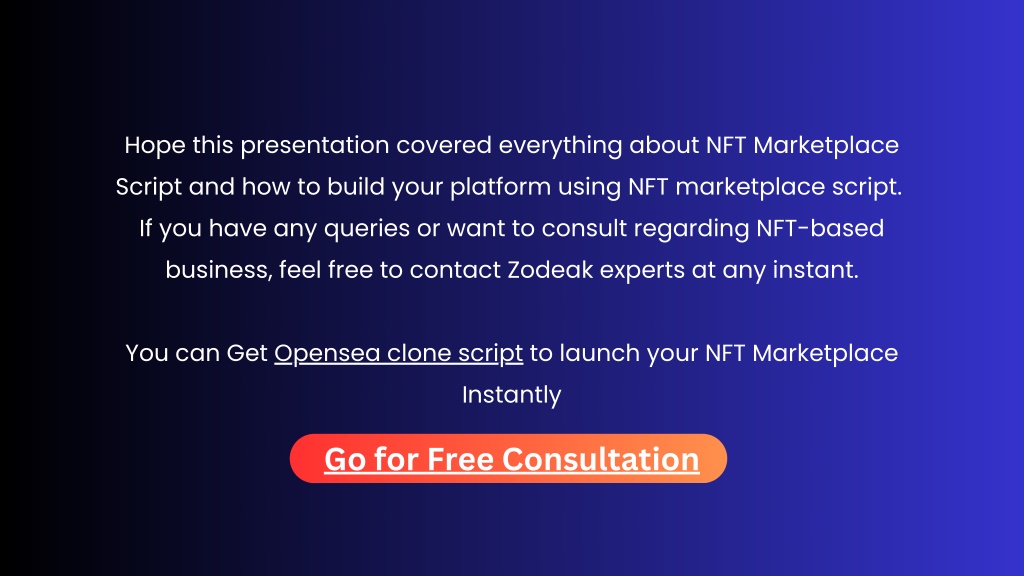 Hope this presentation covered everything about NFT Marketplace Script and how to build your platform using NFT marketplace script. If you have any queries or want to consult regarding NFT-based business, feel free to contact Zodeak experts at any instant.

You can Get Opensea clone script to launch your NFT Marketplace Instantly

Go for Free Consultation